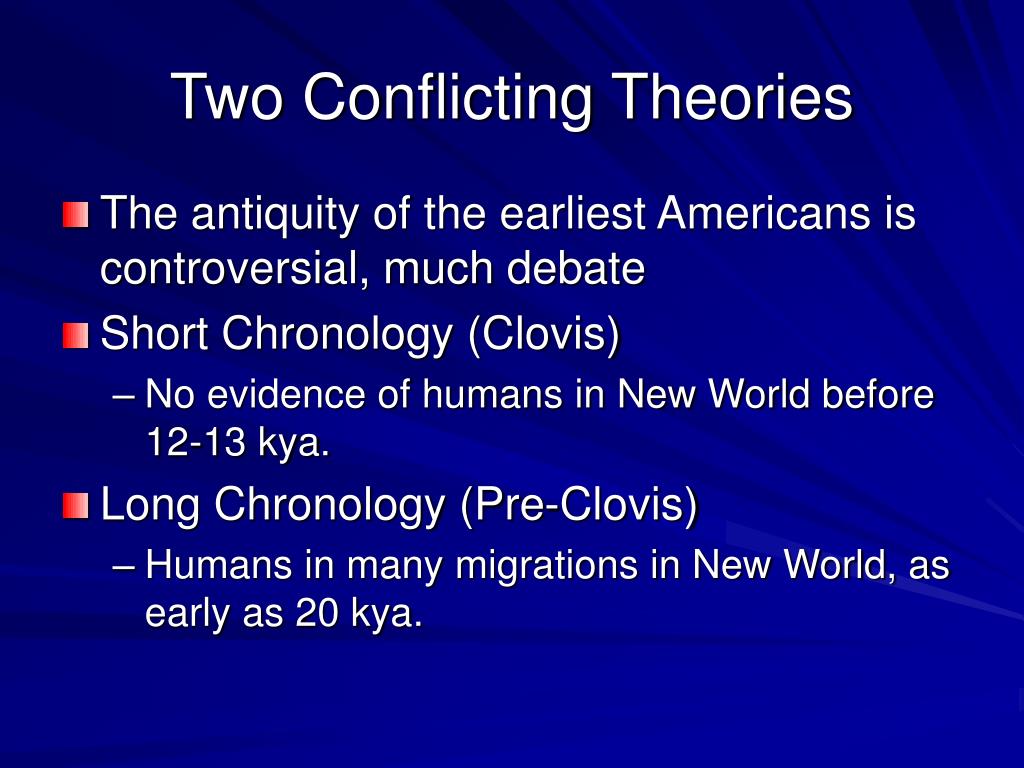 Two Conflicting Theories

The antiquity of the earliest Americans is controversial, much debate

Short Chronology (Clovis)

– No evidence of humans in New World before 12-13 kya.

Long Chronology (Pre-Clovis)

– Humans in many migrations in New World, as early as 20 kya.